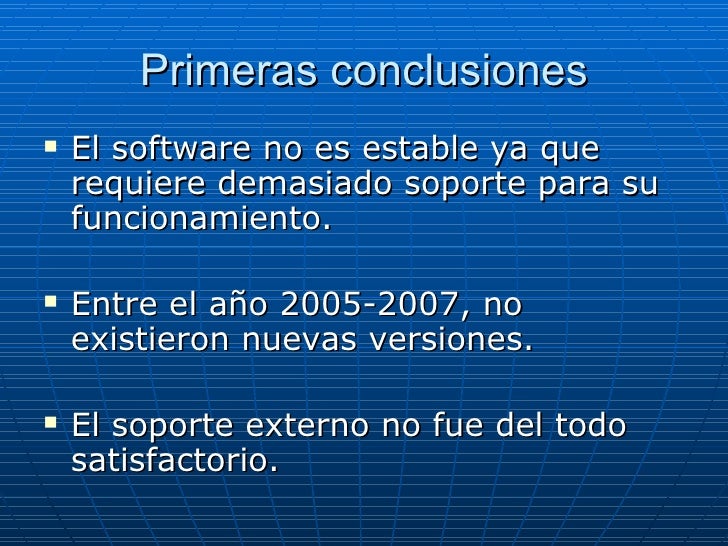 Primeras conclusiones

▪ El software no es estable ya que requiere demasiado soporte para su funcionamiento.

▪ Entre el año 2005-2007, no existieron nuevas versiones.

▪ El soporte externo no fue del todo satisfactorio.